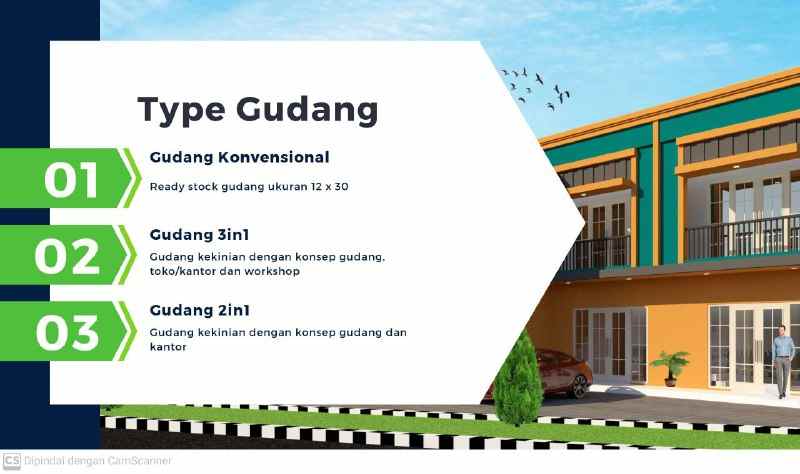 Type Gudang

01

Gudang Konvensional

Ready stock gudang ukuran 12 x 30

02

Gudang 3in1

Gudang kekinian dengan konsep gudang, toko/kantor dan workshop

03

Gudang 2in1

Gudang kekinian dengan konsep gudang dan kantor

CS Dipindai dengan CamScanner